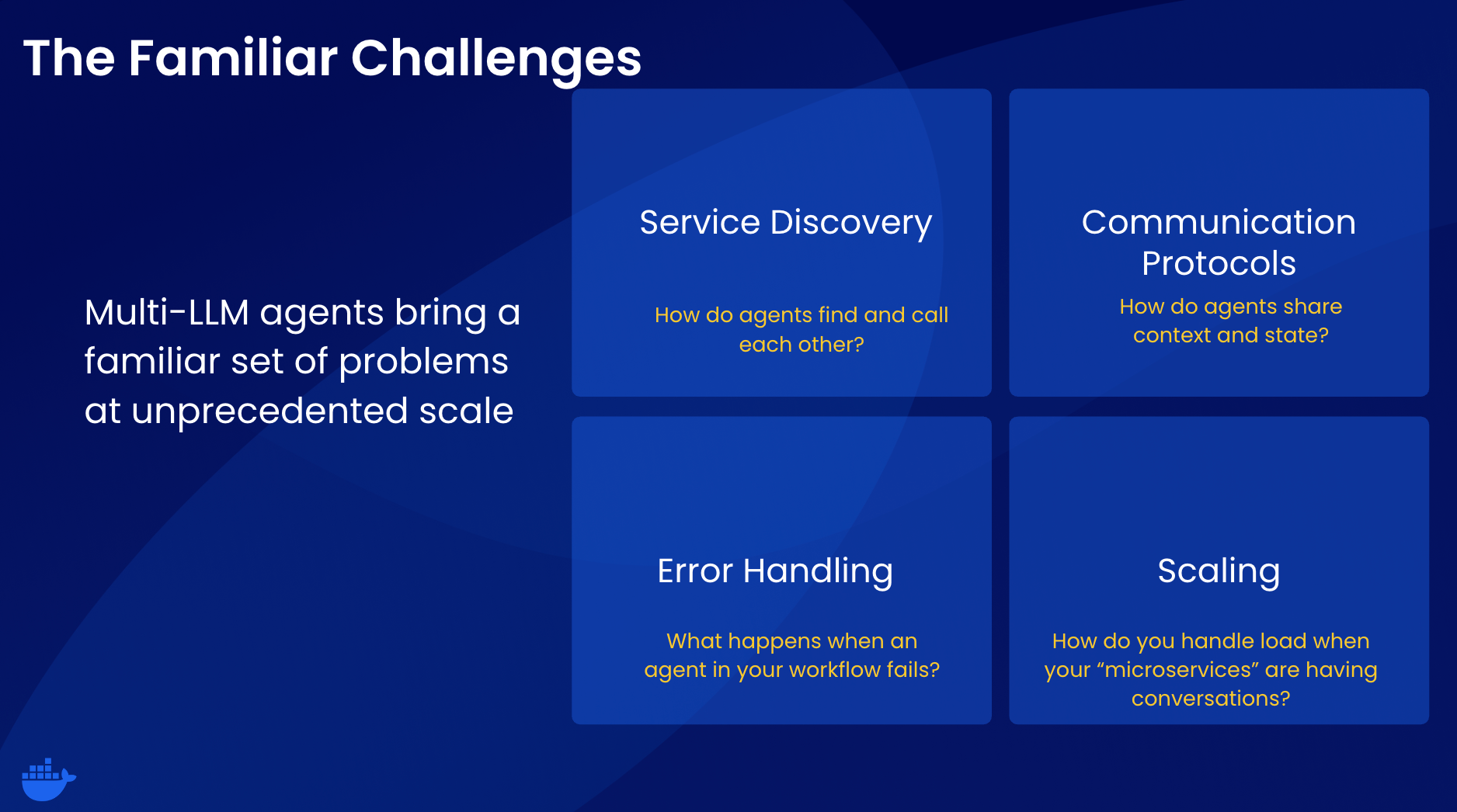 The Familiar Challenges

Multi-LLM agents bring a familiar set of problems at unprecedented scale

Service Discovery

How do agents find and call each other?

Communication Protocols

How do agents share context and state?

Error Handling

What happens when an agent in your workflow fails?

Scaling

How do you handle load when your “microservices” are having conversations?